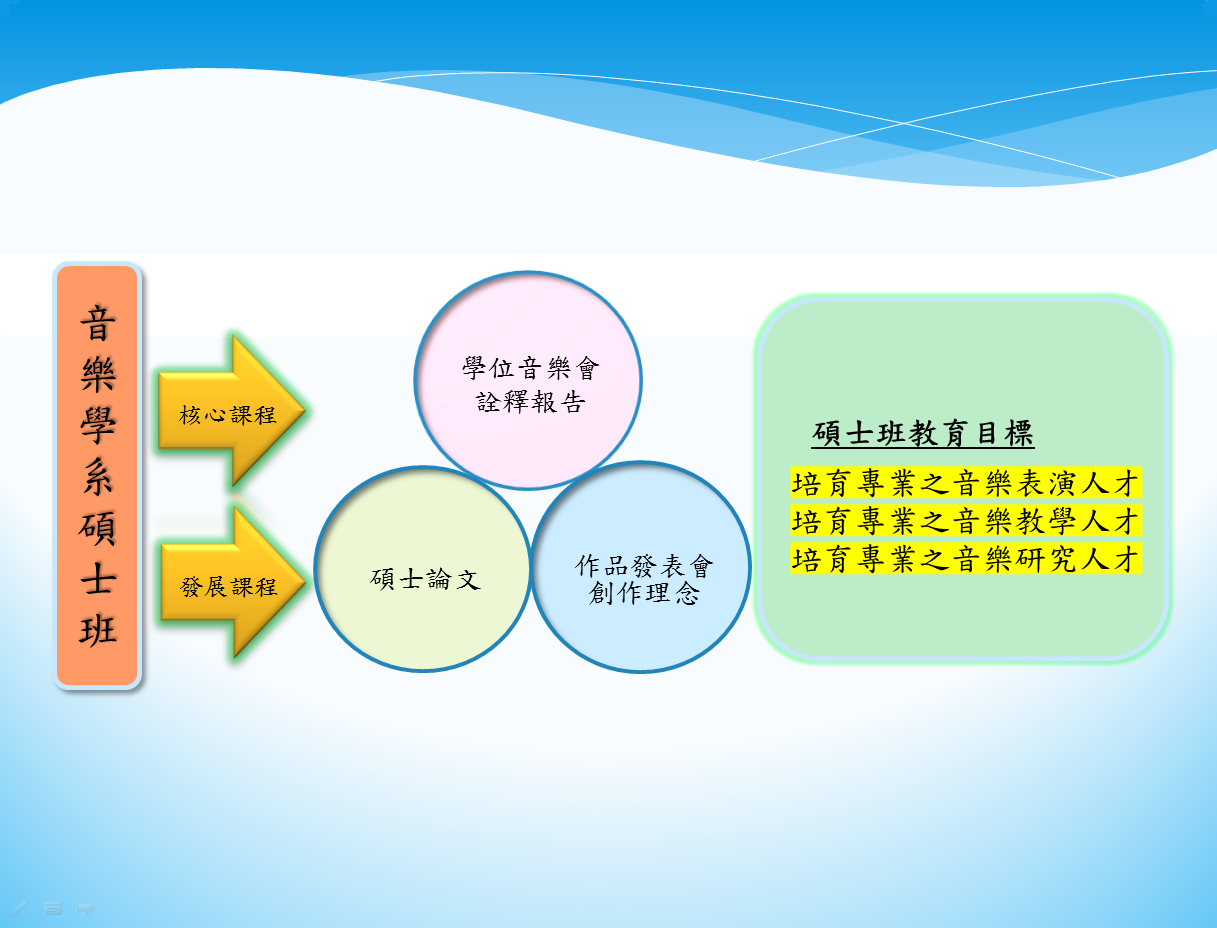 音樂學系碩士班

核心課程

發展課程

學位音樂會
詮釋報告

碩士論文

作品發表會
創作理念

碩士班教育目標

培育專業之音樂表演人才
培育專業之音樂教學人才
培育專業之音樂研究人才